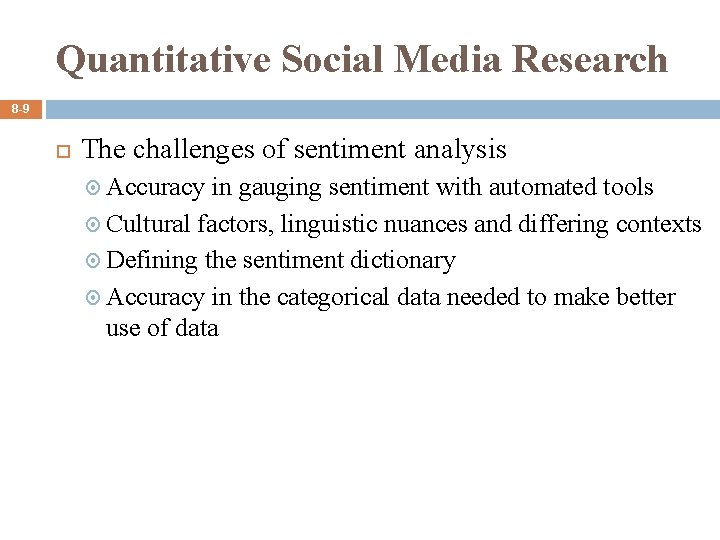 Quantitative Social Media Research

8-9

The challenges of sentiment analysis

Accuracy in gauging sentiment with automated tools

Cultural factors, linguistic nuances and differing contexts

Defining the sentiment dictionary

Accuracy in the categorical data needed to make better use of data